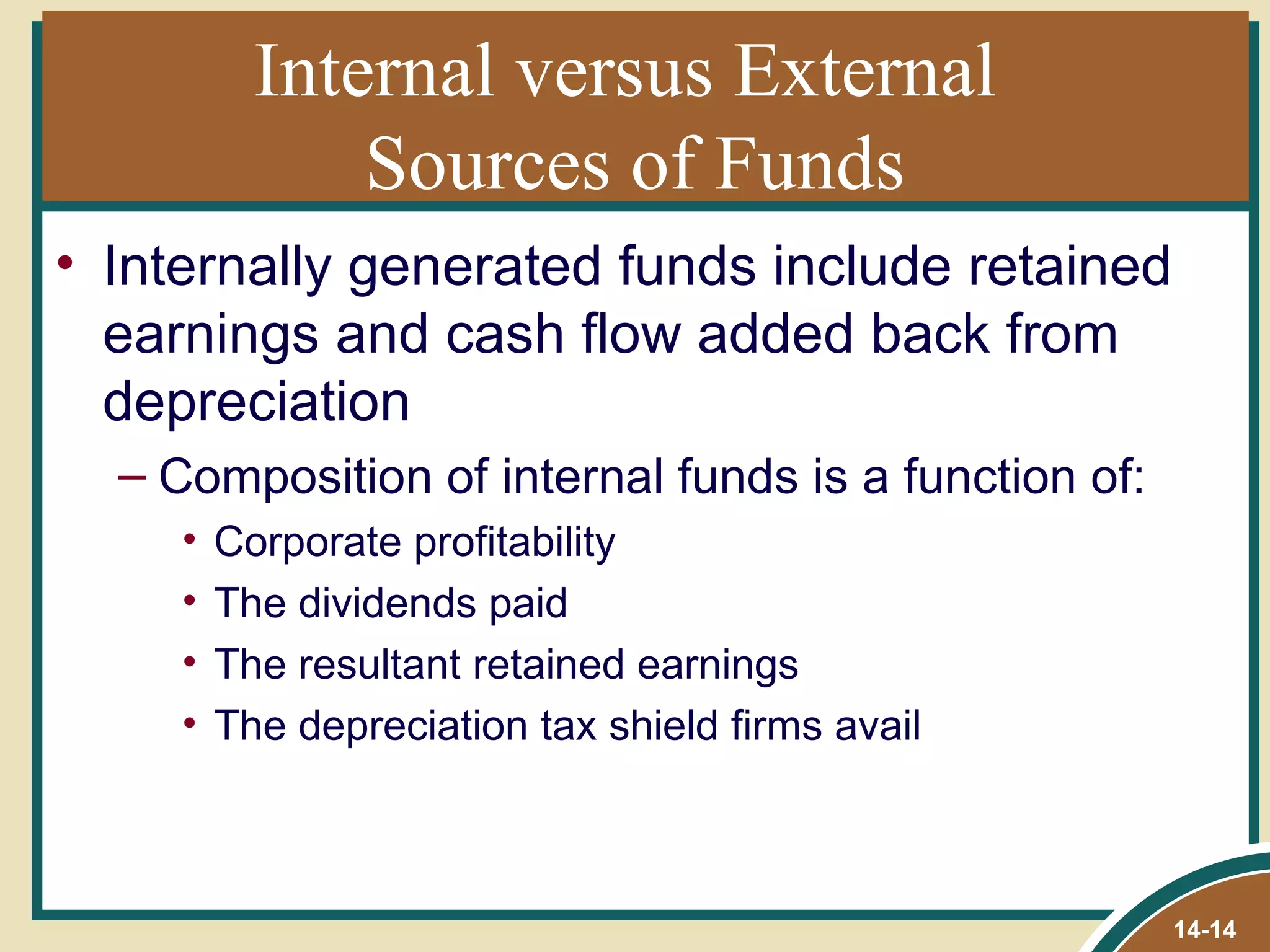 Internal versus External Sources of Funds

• Internally generated funds include retained earnings and cash flow added back from depreciation

– Composition of internal funds is a function of:

• Corporate profitability

• The dividends paid

• The resultant retained earnings

• The depreciation tax shield firms avail

14-14